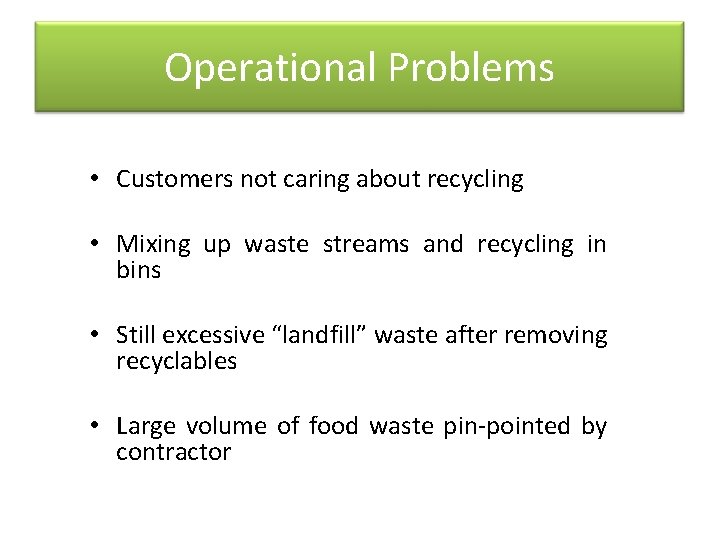 Operational Problems

• Customers not caring about recycling

• Mixing up waste streams and recycling in bins

• Still excessive “landfill” waste after removing recyclables

• Large volume of food waste pin-pointed by contractor